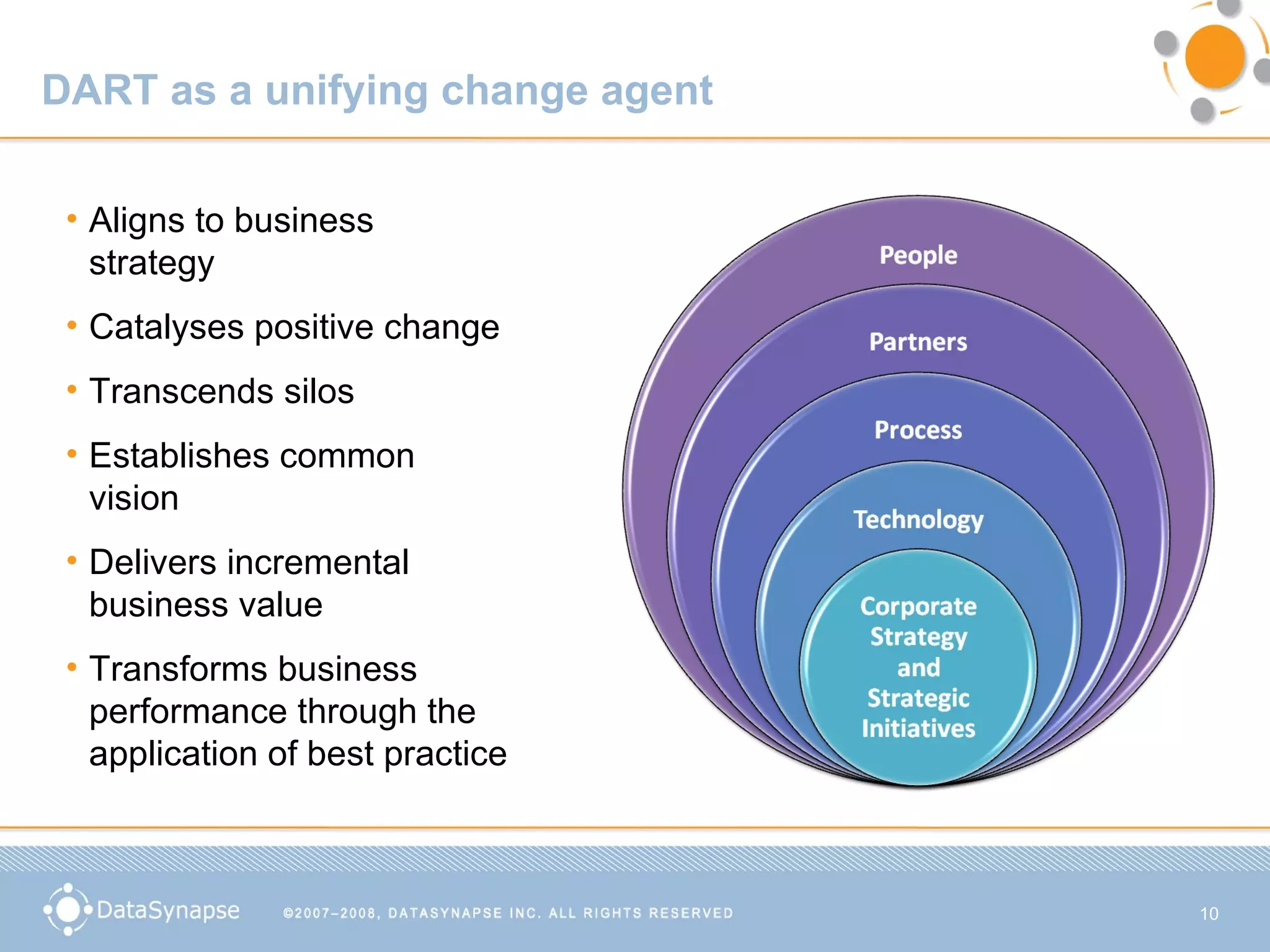 DART as a unifying change agent

• Aligns to business strategy
• Catalyses positive change
• Transcends silos
• Establishes common vision
• Delivers incremental business value
• Transforms business performance through the application of best practice

People
Partners
Process
Technology
Corporate Strategy and Strategic Initiatives

DataSynapse ©2007–2008, DATASYNAPSE INC. ALL RIGHTS RESERVED 10